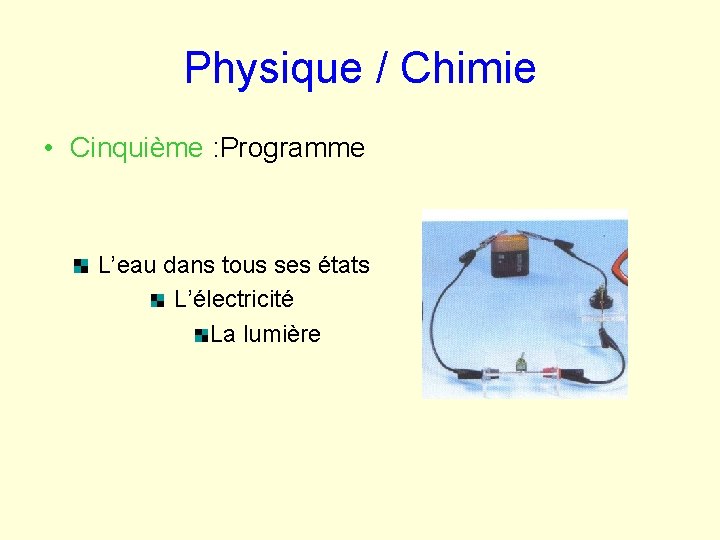 Physique / Chimie

• Cinquième :Programme

L’eau dans tous ses états

L’électricité

La lumière